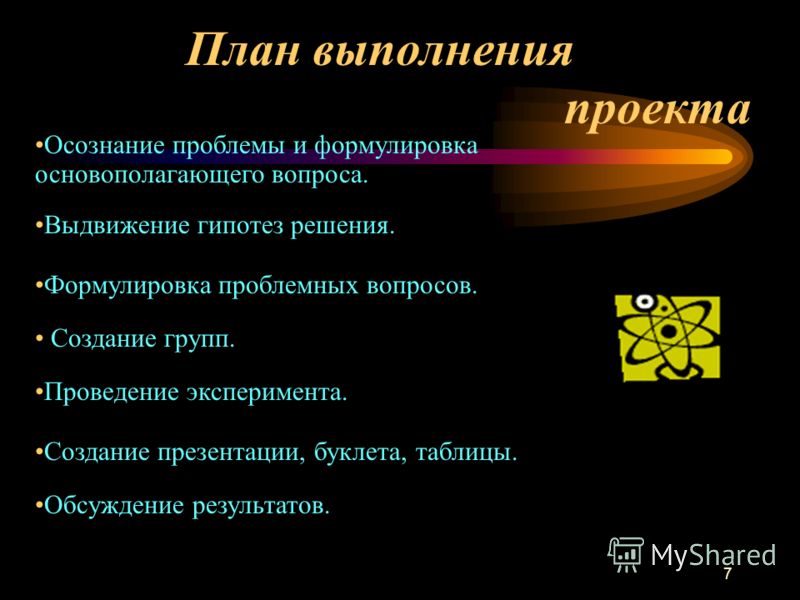 План выполнения проекта

•Осознание проблемы и формулировка основополагающего вопроса.

•Выдвижение гипотез решения.

•Формулировка проблемных вопросов.

• Создание групп.

•Проведение эксперимента.

•Создание презентации, буклета, таблицы.

•Обсуждение результатов.

MyShared

7